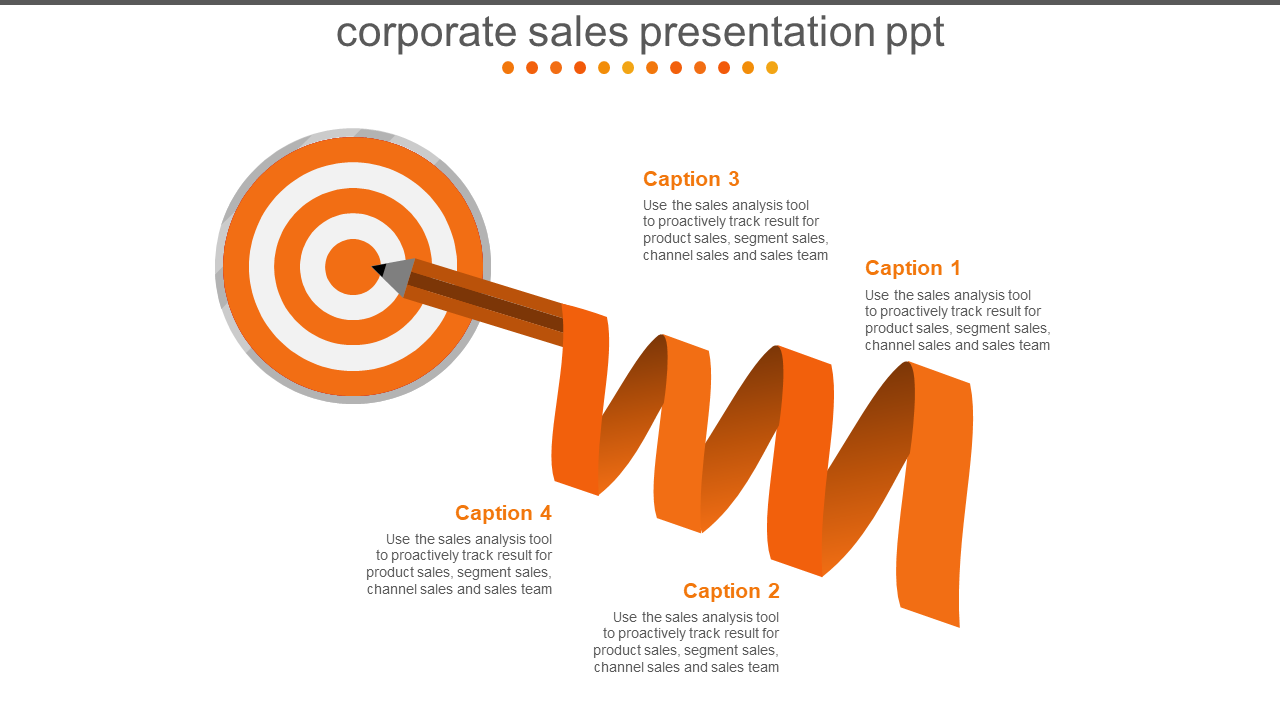 corporate sales presentation ppt

Caption 3

Use the sales analysis tool to proactively track result for product sales, segment sales, channel sales and sales team

Caption 1

Use the sales analysis tool to proactively track result for product sales, segment sales, channel sales and sales team

Caption 4

Use the sales analysis tool to proactively track result for product sales, segment sales, channel sales and sales team

Caption 2

Use the sales analysis tool to proactively track result for product sales, segment sales, channel sales and sales team